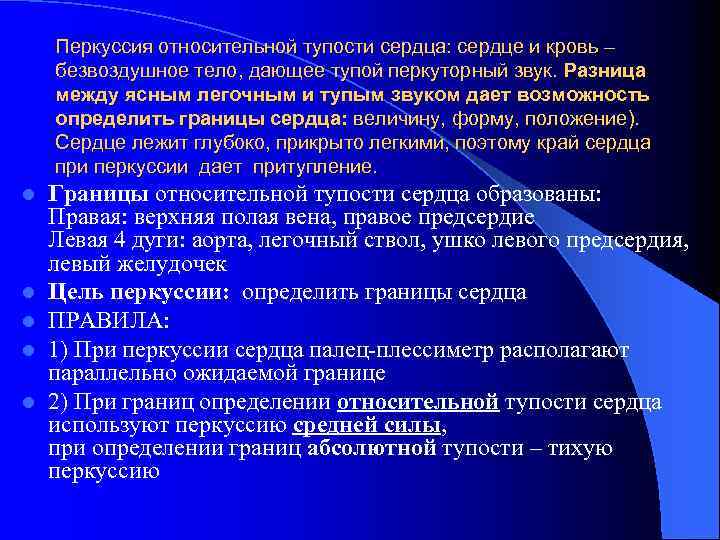 Перкуссия относительной тупости сердца: сердце и кровь – безвоздушное тело, дающее тупой перкуторный звук. Разница между ясным легочным и тупым звуком дает возможность определить границы сердца: величину, форму, положение). Сердце лежит глубоко, прикрыто легкими, поэтому край сердца при перкуссии дает притупление.

Границы относительной тупости сердца образованы:
Правая: верхняя полая вена, правое предсердие
Левая 4 дуги: аорта, легочный ствол, ушко левого предсердия, левый желудочек

Цель перкуссии: определить границы сердца

ПРАВИЛА:

1) При перкуссии сердца палец-плессиметр располагают параллельно ожидаемой границе

2) При границ определении относительной тупости сердца используют перкуссию средней силы,
при определении границ абсолютной тупости – тихую перкуссию